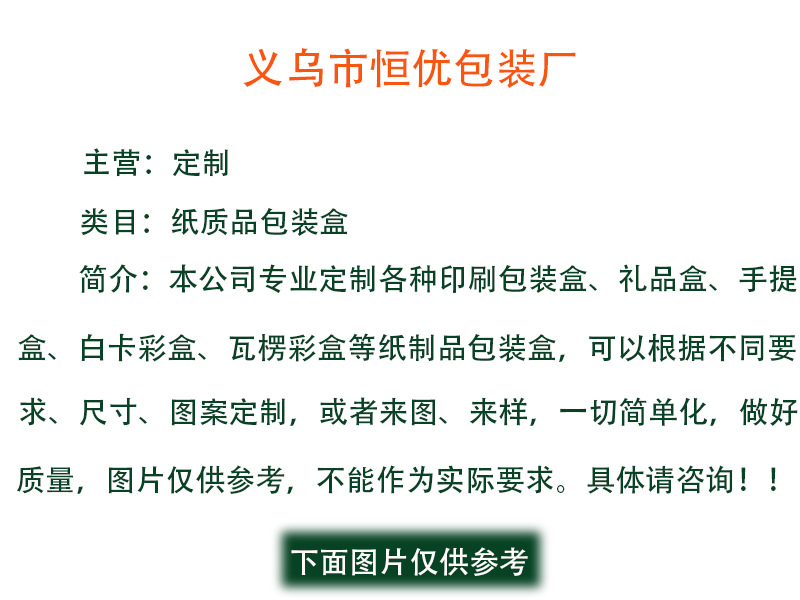 义乌市恒优包装厂

主营：定制

类目：纸质品包装盒

简介：本公司专业定制各种印刷包装盒、礼品盒、手提盒、白卡彩盒、瓦楞彩盒等纸制品包装盒，可以根据不同要求、尺寸、图案定制，或者来图、来样，一切简单化，做好质量，图片仅供参考，不能作为实际要求。具体请咨询！！

下面图片仅供参考